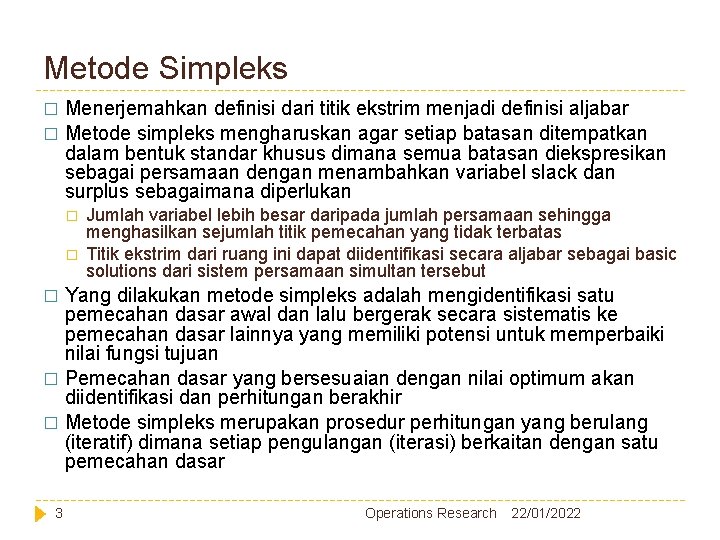 Metode Simpleks

□ Menerjemahkan definisi dari titik ekstrim menjadi definisi aljabar

□ Metode simpleks mengharuskan agar setiap batasan ditempatkan dalam bentuk standar khusus dimana semua batasan diekspresikan sebagai persamaan dengan menambahkan variabel slack dan surplus sebagaimana diperlukan

□ Jumlah variabel lebih besar daripada jumlah persamaan sehingga menghasilkan sejumlah titik pemecahan yang tidak terbatas

□ Titik ekstrim dari ruang ini dapat diidentifikasi secara aljabar sebagai basic solutions dari sistem persamaan simultan tersebut

□ Yang dilakukan metode simpleks adalah mengidentifikasi satu pemecahan dasar awal dan lalu bergerak secara sistematis ke pemecahan dasar lainnya yang memiliki potensi untuk memperbaiki nilai fungsi tujuan

□ Pemecahan dasar yang bersesuaian dengan nilai optimum akan diidentifikasi dan perhitungan berakhir

□ Metode simpleks merupakan prosedur perhitungan yang berulang (iteratif) dimana setiap pengulangan (iterasi) berkaitan dengan satu pemecahan dasar

3 Operations Research 22/01/2022